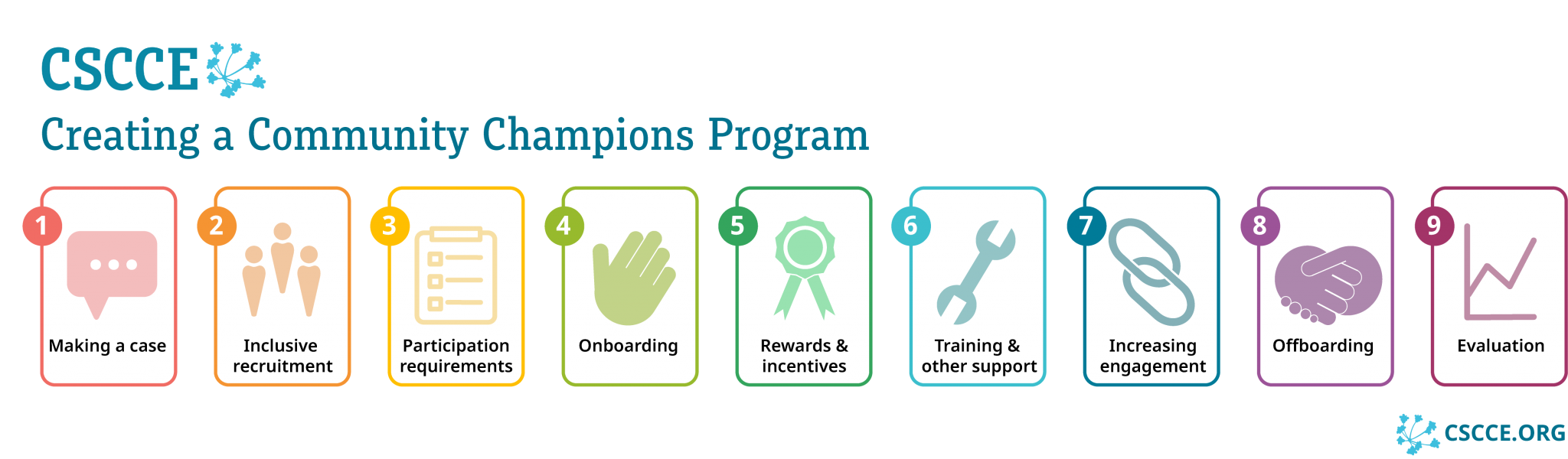 CSCCE

Creating a Community Champions Program

1 Making a case

2 Inclusive recruitment

3 Participation requirements

4 Onboarding

5 Rewards & incentives

6 Training & other support

7 Increasing engagement

8 Offboarding

9 Evaluation

CSCCE.ORG